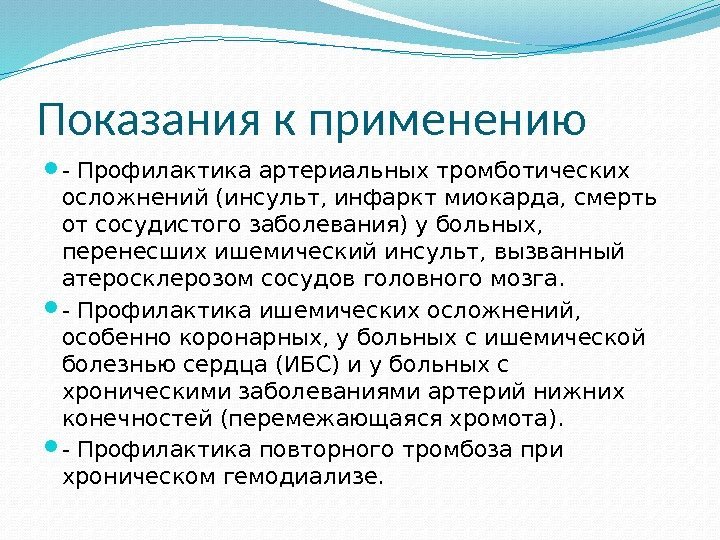 Показания к применению

- Профилактика артериальных тромботических осложнений (инсульт, инфаркт миокарда, смерть от сосудистого заболевания) у больных, перенесших ишемический инсульт, вызванный атеросклерозом сосудов головного мозга.

- Профилактика ишемических осложнений, особенно коронарных, у больных с ишемической болезнью сердца (ИБС) и у больных с хроническими заболеваниями артерий нижних конечностей (перемежающаяся хромота).

- Профилактика повторного тромбоза при хроническом гемодиализе.